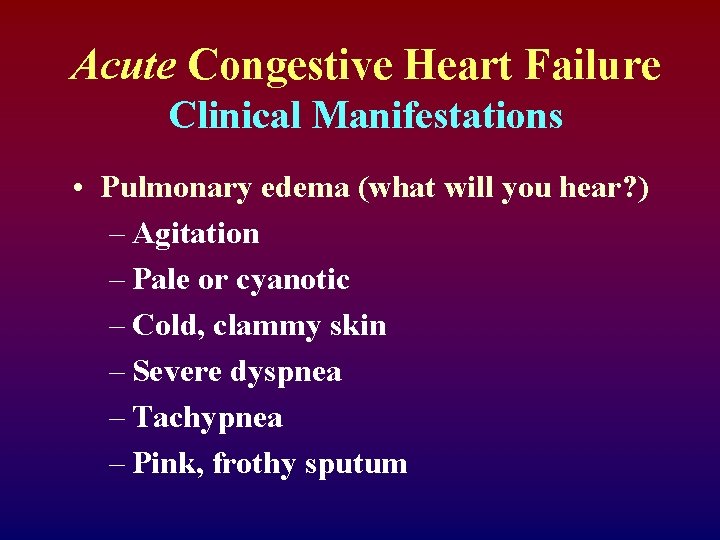 Acute Congestive Heart Failure
Clinical Manifestations

• Pulmonary edema (what will you hear?)
– Agitation
– Pale or cyanotic
– Cold, clammy skin
– Severe dyspnea
– Tachypnea
– Pink, frothy sputum